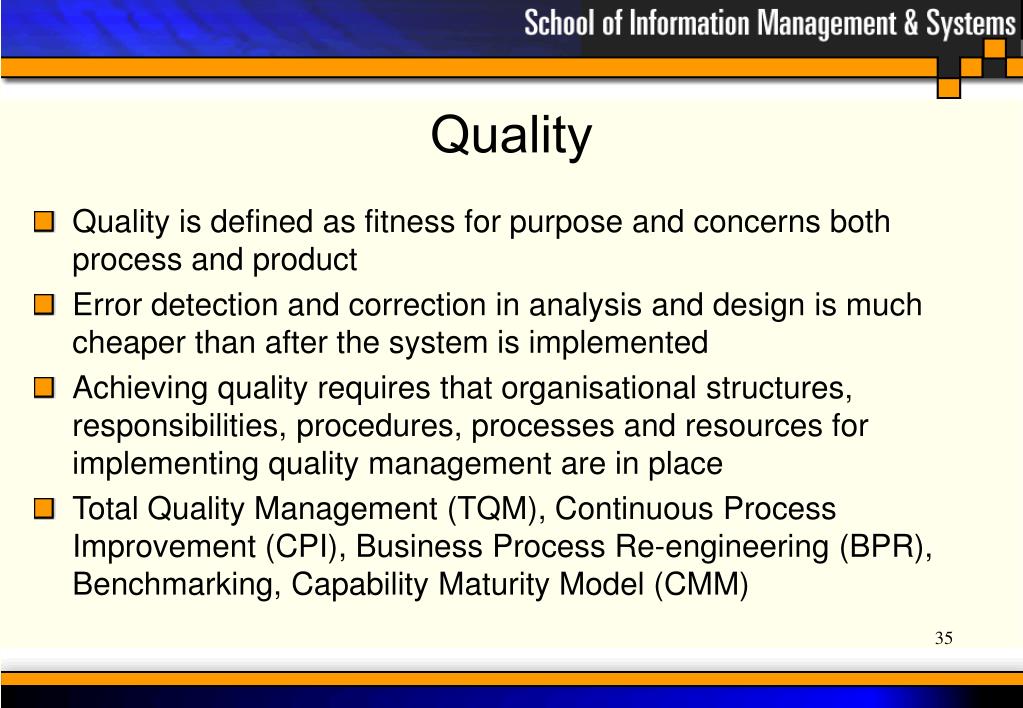 School of Information Management & Systems

Quality

Quality is defined as fitness for purpose and concerns both process and product

Error detection and correction in analysis and design is much cheaper than after the system is implemented

Achieving quality requires that organisational structures, responsibilities, procedures, processes and resources for implementing quality management are in place

Total Quality Management (TQM), Continuous Process Improvement (CPI), Business Process Re-engineering (BPR), Benchmarking, Capability Maturity Model (CMM)

35